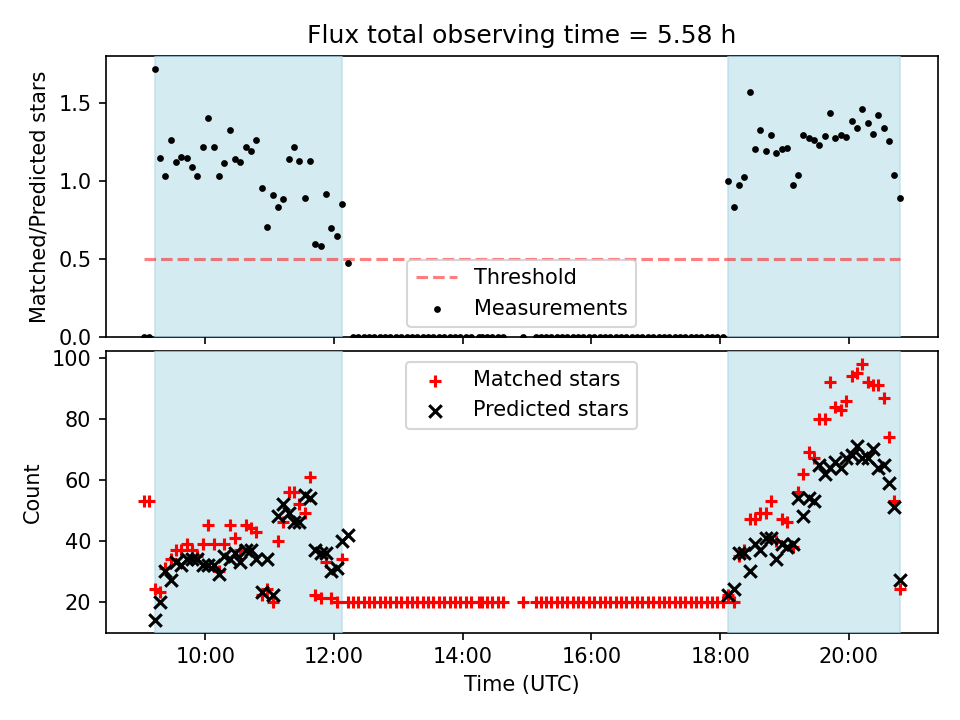 Flux total observing time = 5.58 h

Matched/Predicted stars

1.5
1.0
0.5
0.0

Threshold
Measurements

Count

100
80
60
40
20

Matched stars
Predicted stars

10:00
12:00
14:00
16:00
18:00
20:00

Time (UTC)